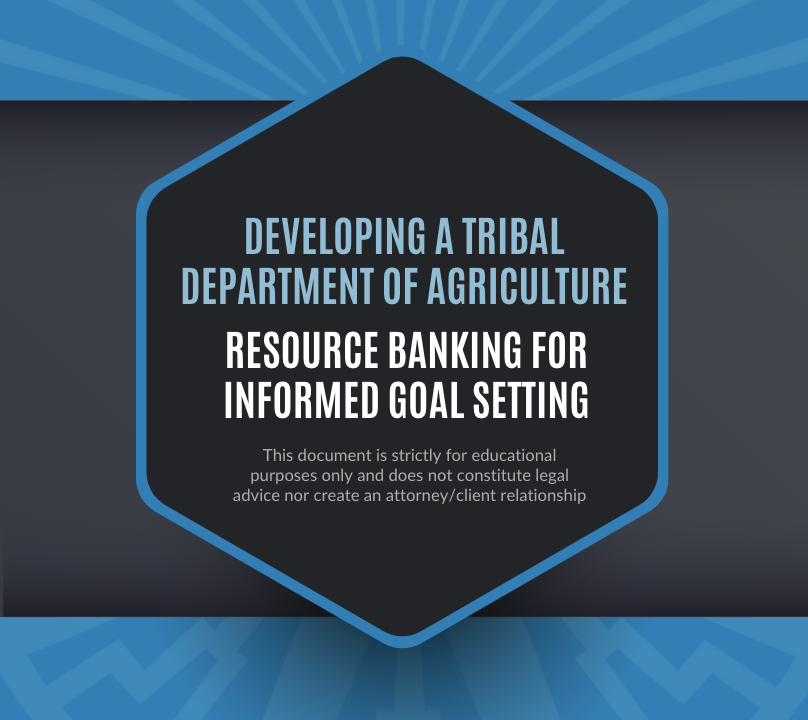 DEVELOPING A TRIBAL DEPARTMENT OF AGRICULTURE

RESOURCE BANKING FOR INFORMED GOAL SETTING

This document is strictly for educational purposes only and does not constitute legal advice nor create an attorney/client relationship